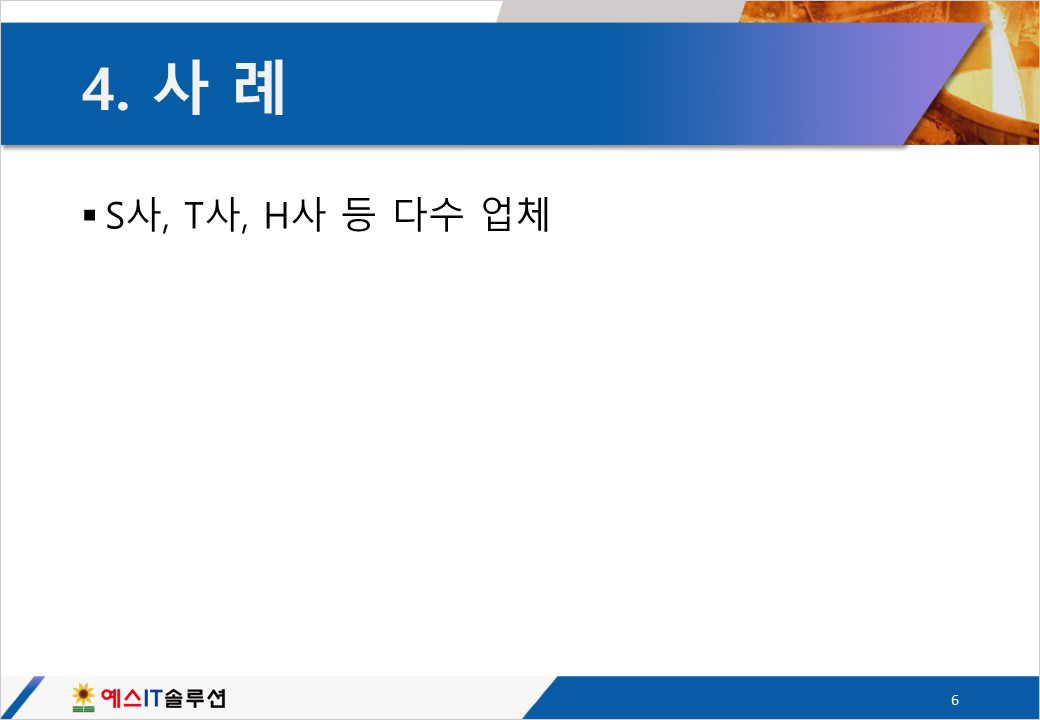 4. 사 례

▪ S사, T사, H사 등 다수 업체

예스IT솔루션

6